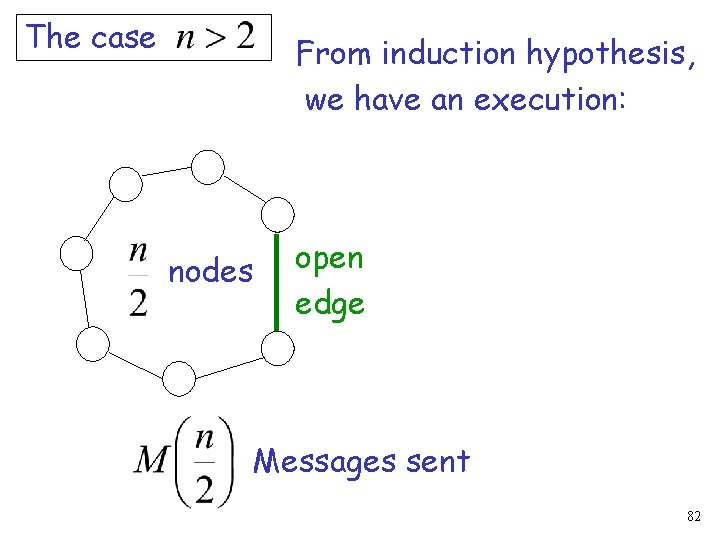 The case $n > 2$

From induction hypothesis, we have an execution:

$\frac{n}{2}$ nodes

open edge

$M\left(\frac{n}{2}\right)$ Messages sent

82